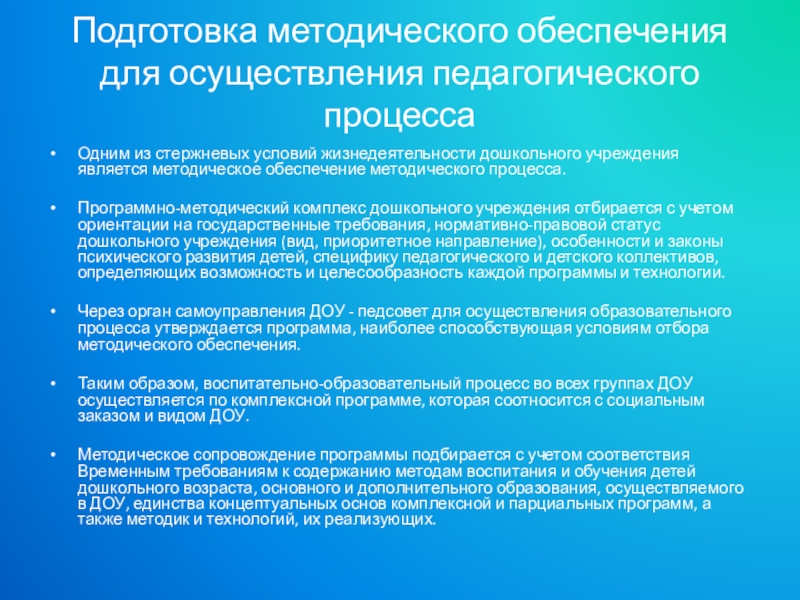 Подготовка методического обеспечения для осуществления педагогического процесса

• Одним из стержневых условий жизнедеятельности дошкольного учреждения является методическое обеспечение методического процесса.

• Программно-методический комплекс дошкольного учреждения отбирается с учетом ориентации на государственные требования, нормативно-правовой статус дошкольного учреждения (вид, приоритетное направление), особенности и законы психического развития детей, специфику педагогического и детского коллективов, определяющих возможность и целесообразность каждой программы и технологии.

• Через орган самоуправления ДОУ - педсовет для осуществления образовательного процесса утверждается программа, наиболее способствующая условиям отбора методического обеспечения.

• Таким образом, воспитательно-образовательный процесс во всех группах ДОУ осуществляется по комплексной программе, которая соотносится с социальным заказом и видом ДОУ.

• Методическое сопровождение программы подбирается с учетом соответствия Временным требованиям к содержанию методам воспитания и обучения детей дошкольного возраста, основного и дополнительного образования, осуществляемого в ДОУ, единства концептуальных основ комплексной и парциальных программ, а также методик и технологий, их реализующих.